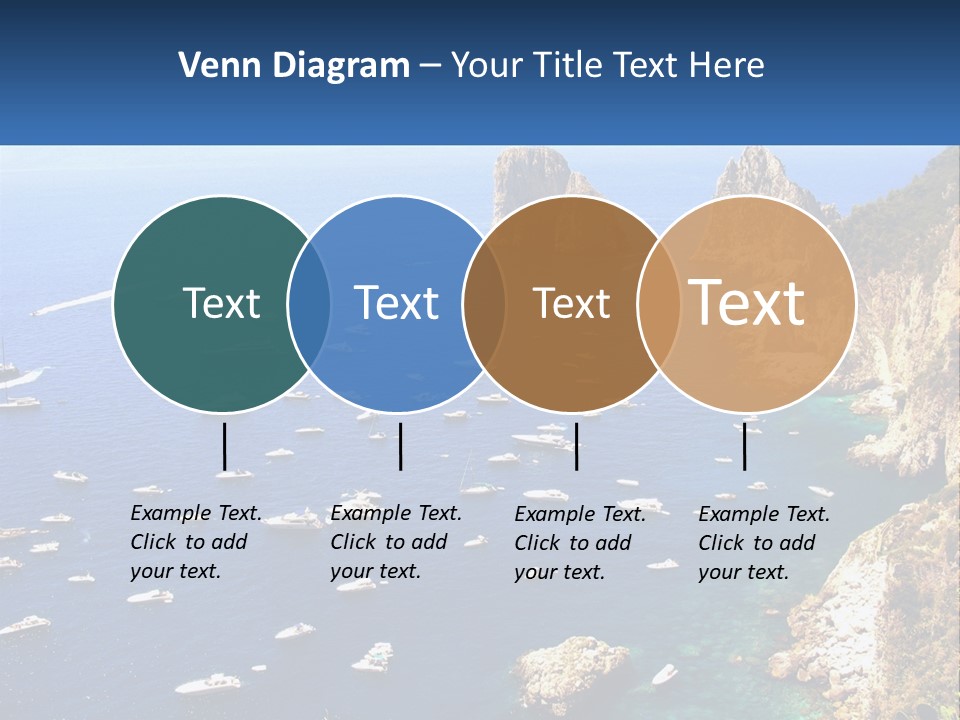 Venn Diagram – Your Title Text Here

Text

Text

Text

Text

Example Text. Click to add your text.

Example Text. Click to add your text.

Example Text. Click to add your text.

Example Text. Click to add your text.